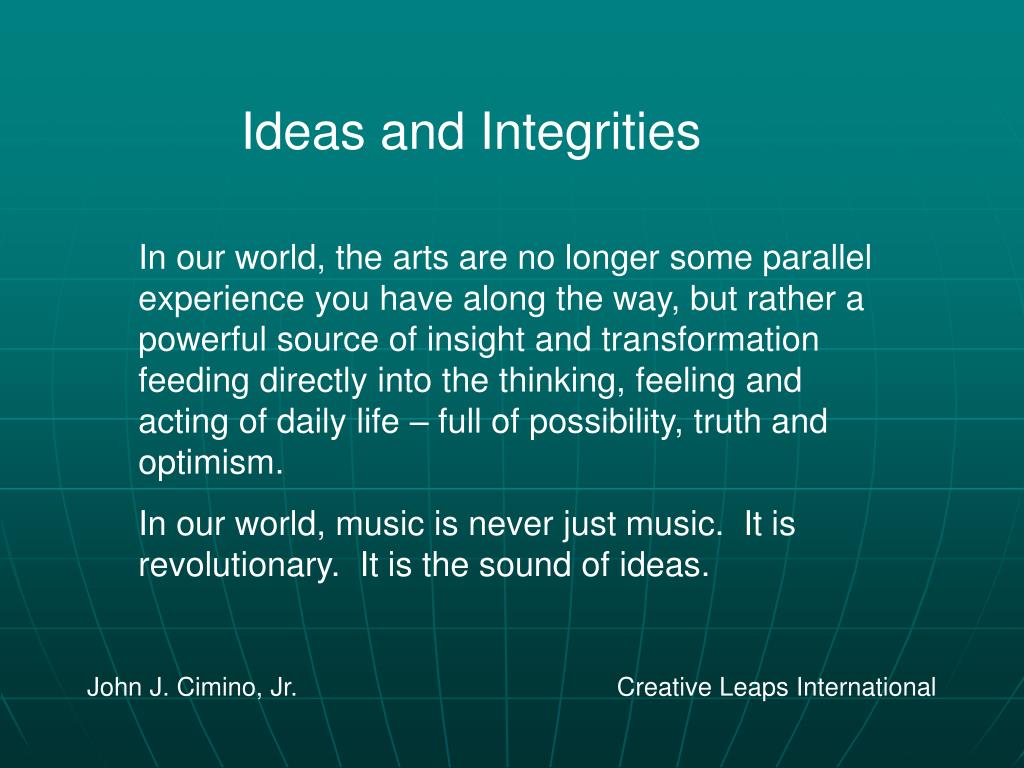 Ideas and Integrities

In our world, the arts are no longer some parallel experience you have along the way, but rather a powerful source of insight and transformation feeding directly into the thinking, feeling and acting of daily life – full of possibility, truth and optimism.

In our world, music is never just music. It is revolutionary. It is the sound of ideas.

John J. Cimino, Jr.

Creative Leaps International